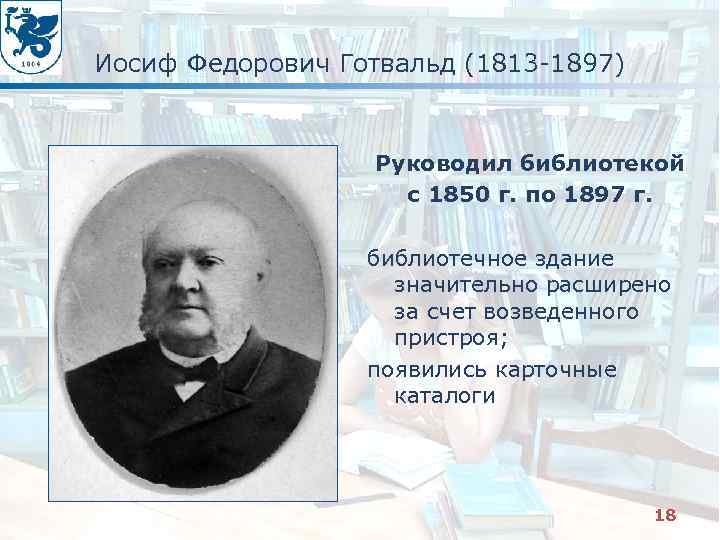 1804

Иосиф Федорович Готвальд (1813-1897)

Руководил библиотекой с 1850 г. по 1897 г.

библиотечное здание значительно расширено за счет возведенного пристроя;

появились карточные каталоги

18